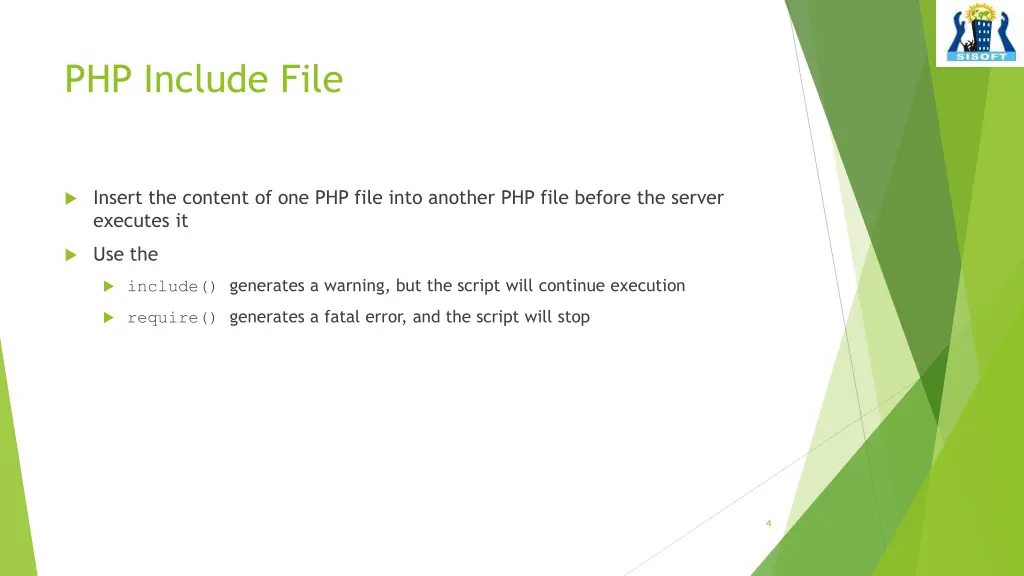 SISOFT

PHP Include File

Insert the content of one PHP file into another PHP file before the server executes it

Use the

include() generates a warning, but the script will continue execution

require() generates a fatal error, and the script will stop

4